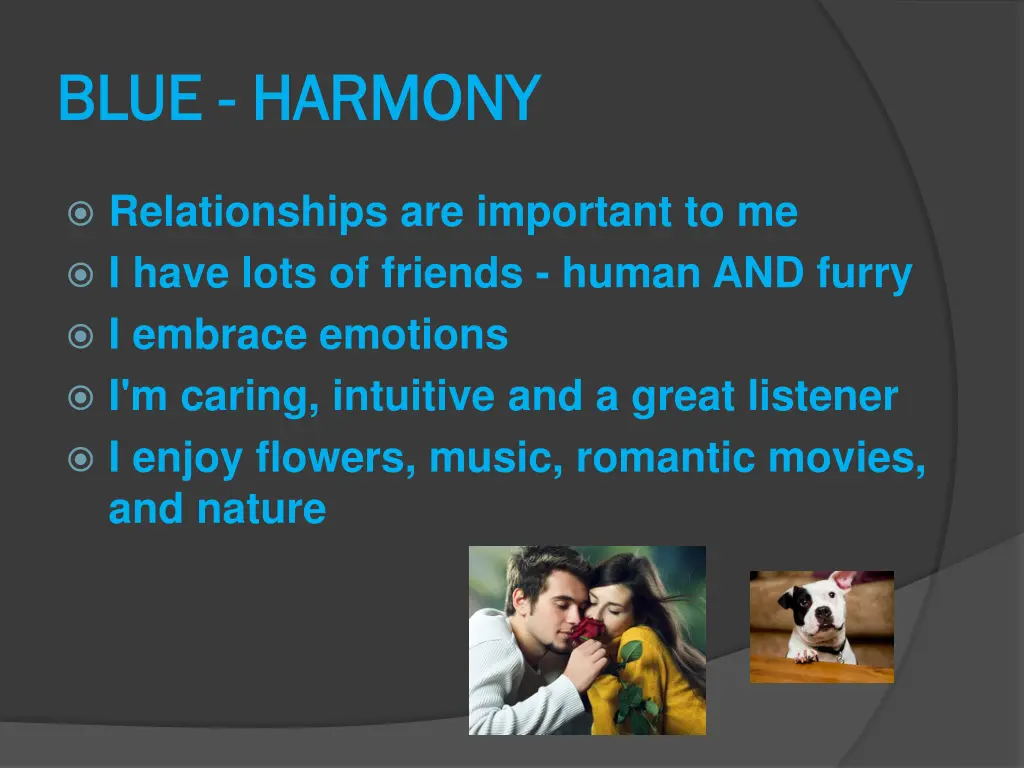 BLUE - HARMONY

Relationships are important to me
I have lots of friends - human AND furry
I embrace emotions
I'm caring, intuitive and a great listener
I enjoy flowers, music, romantic movies, and nature